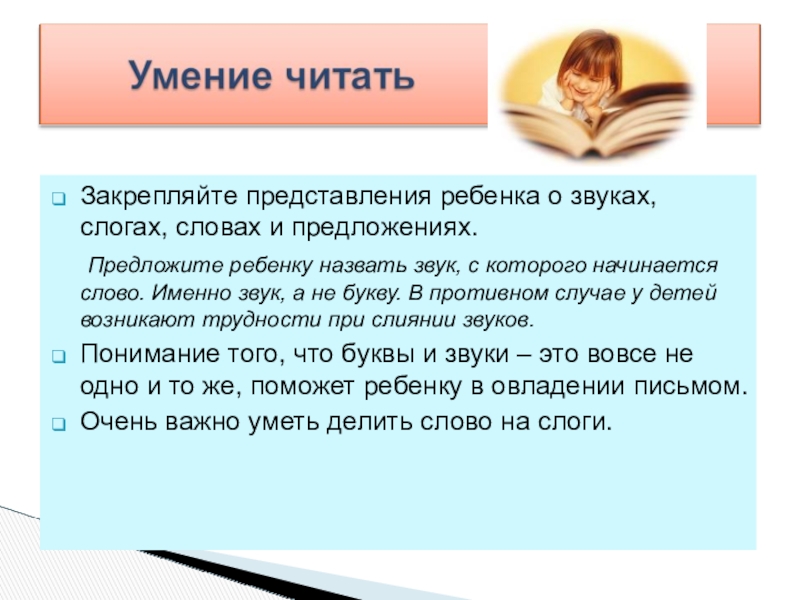 Умение читать

Закрепляйте представления ребенка о звуках, слогах, словах и предложениях.

Предложите ребенку назвать звук, с которого начинается слово. Именно звук, а не букву. В противном случае у детей возникают трудности при слиянии звуков.

Понимание того, что буквы и звуки – это вовсе не одно и то же, поможет ребенку в овладении письмом.

Очень важно уметь делить слово на слоги.